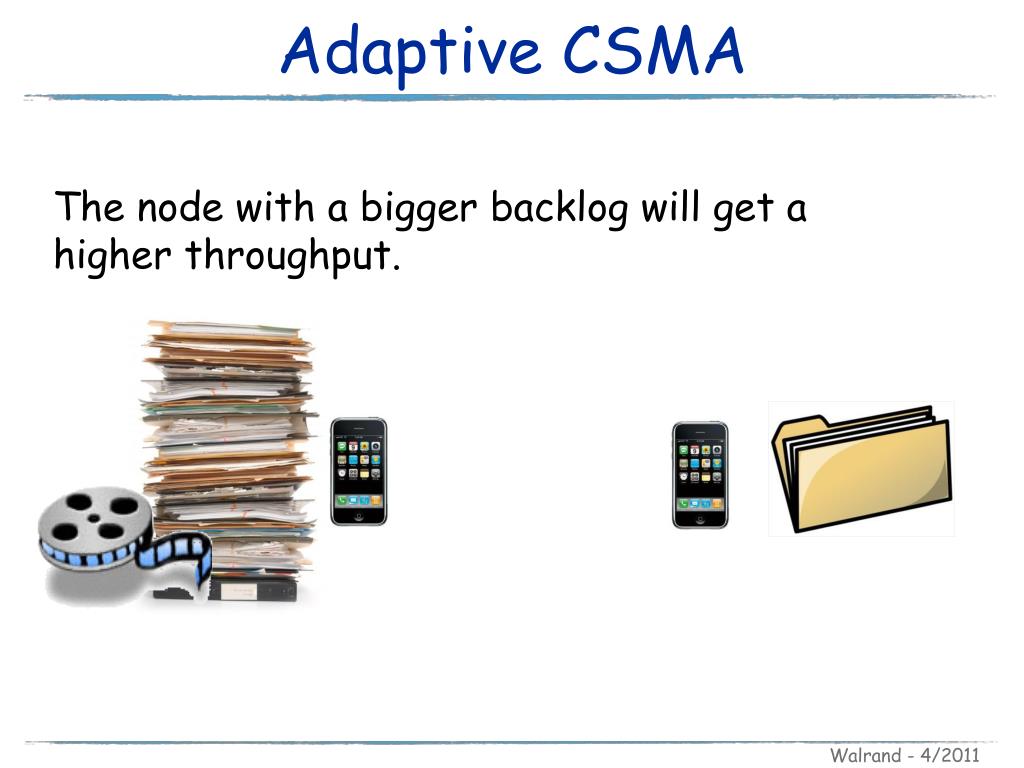 Adaptive CSMA

The node with a bigger backlog will get a higher throughput.

Walrand - 4/2011